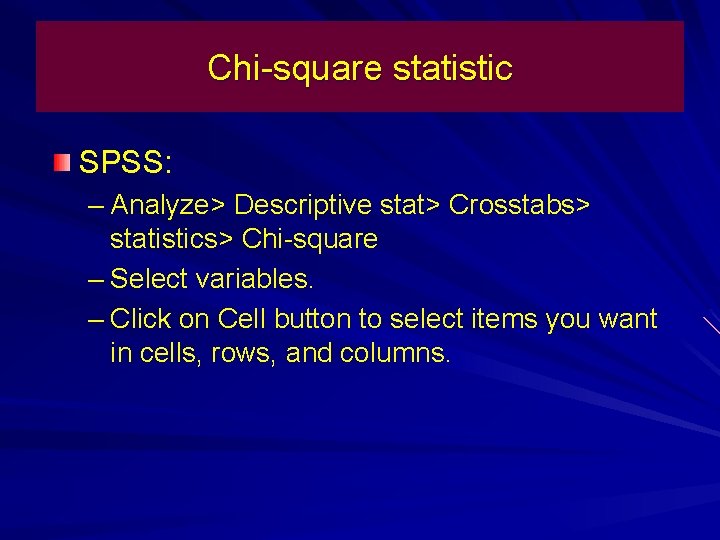 Chi-square statistic

SPSS:

– Analyze> Descriptive stat> Crosstabs> statistics> Chi-square

– Select variables.

– Click on Cell button to select items you want in cells, rows, and columns.